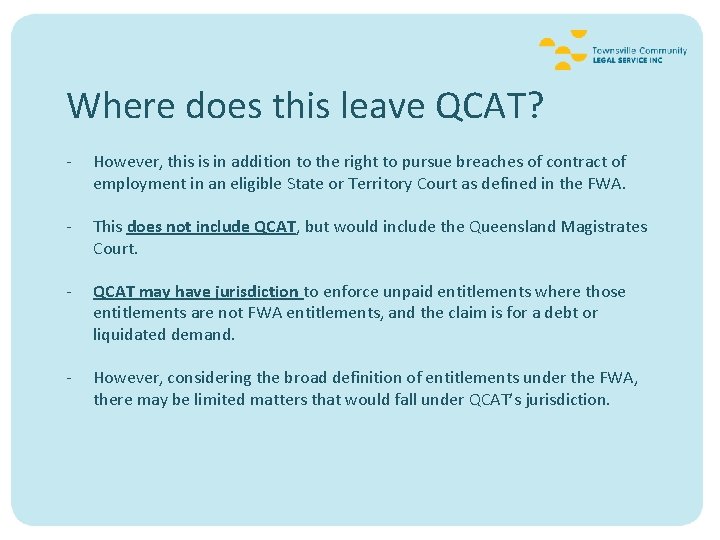 Townsville Community
LEGAL SERVICE INC

Where does this leave QCAT?

- However, this is in addition to the right to pursue breaches of contract of employment in an eligible State or Territory Court as defined in the FWA.

- This does not include QCAT, but would include the Queensland Magistrates Court.

- QCAT may have jurisdiction to enforce unpaid entitlements where those entitlements are not FWA entitlements, and the claim is for a debt or liquidated demand.

- However, considering the broad definition of entitlements under the FWA, there may be limited matters that would fall under QCAT's jurisdiction.